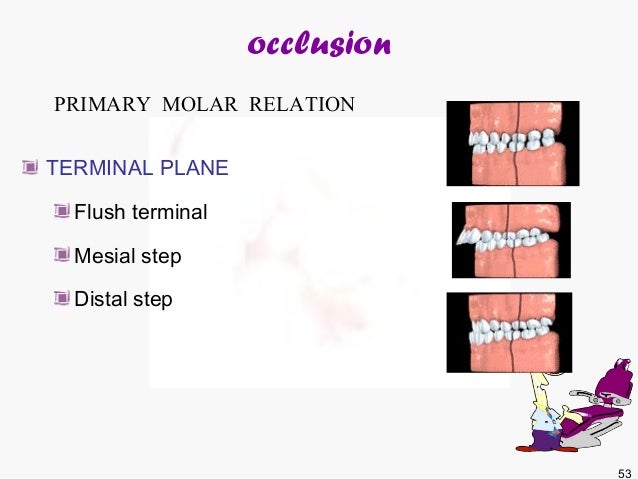 occlusion

PRIMARY MOLAR RELATION

TERMINAL PLANE

Flush terminal

Mesial step

Distal step

53